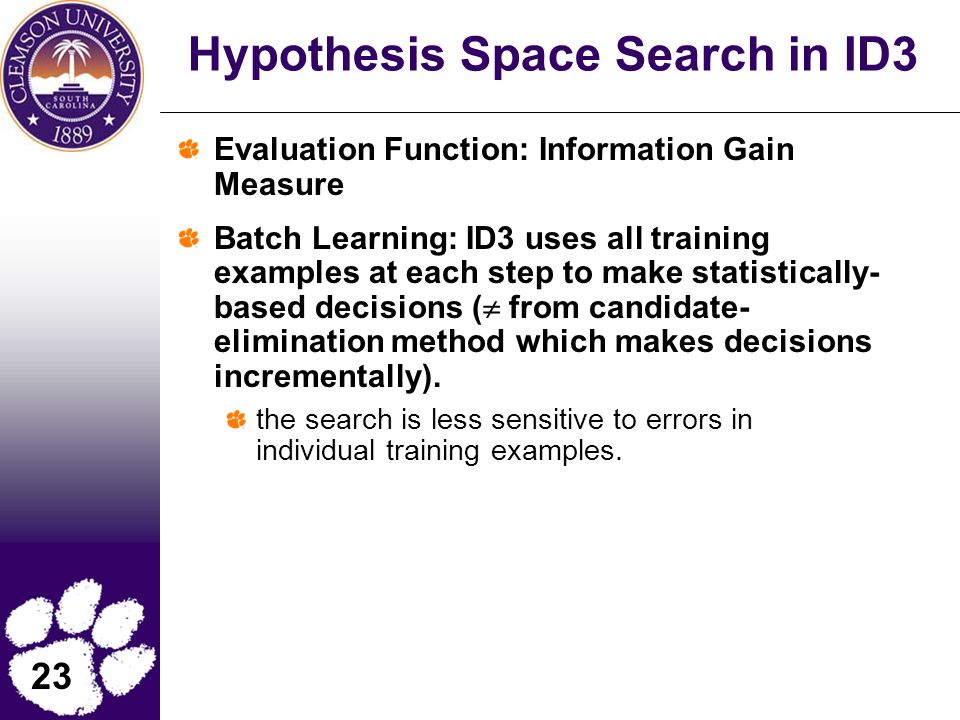 CLEMSON UNIVERSITY
SOUTH CAROLINA
1889

Hypothesis Space Search in ID3

Evaluation Function: Information Gain Measure

Batch Learning: ID3 uses all training examples at each step to make statistically-based decisions ($\neq$ from candidate-elimination method which makes decisions incrementally).

the search is less sensitive to errors in individual training examples.

23